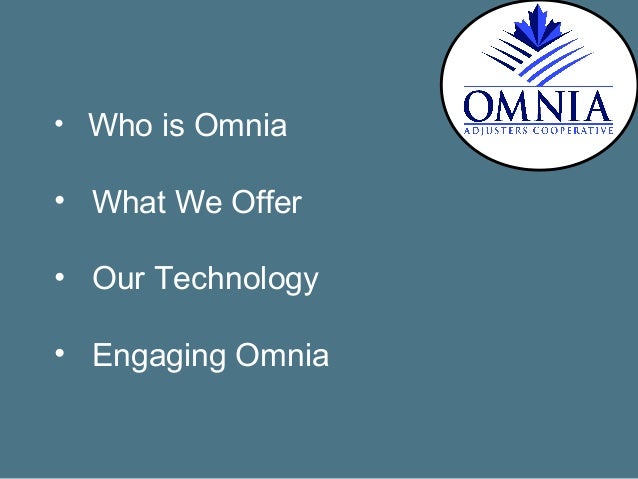 OMNIA
ADJUSTERS COOPERATIVE

• Who is Omnia

• What We Offer

• Our Technology

• Engaging Omnia